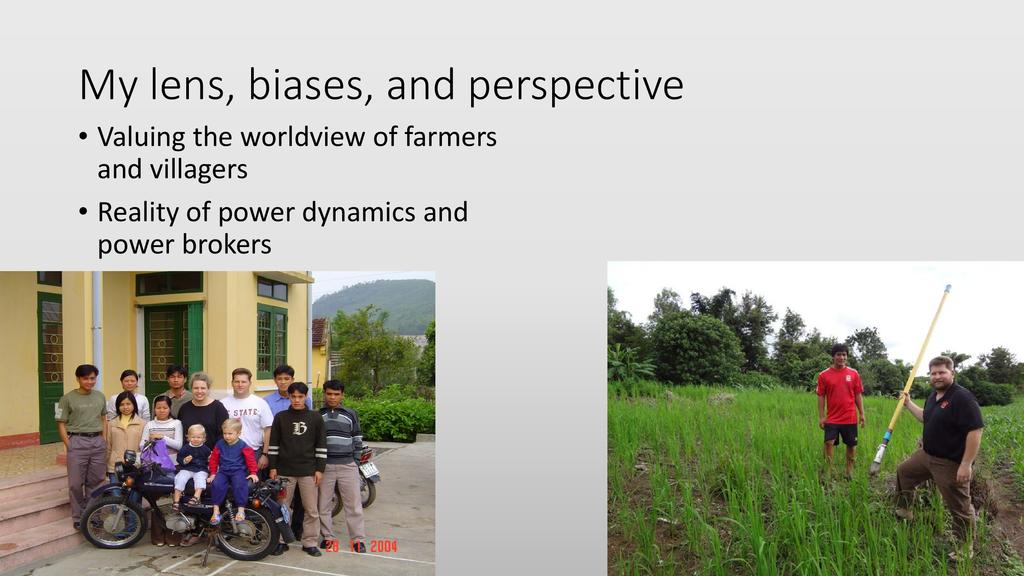 My lens, biases, and perspective

• Valuing the worldview of farmers and villagers

• Reality of power dynamics and power brokers

STATE

28 11 2004